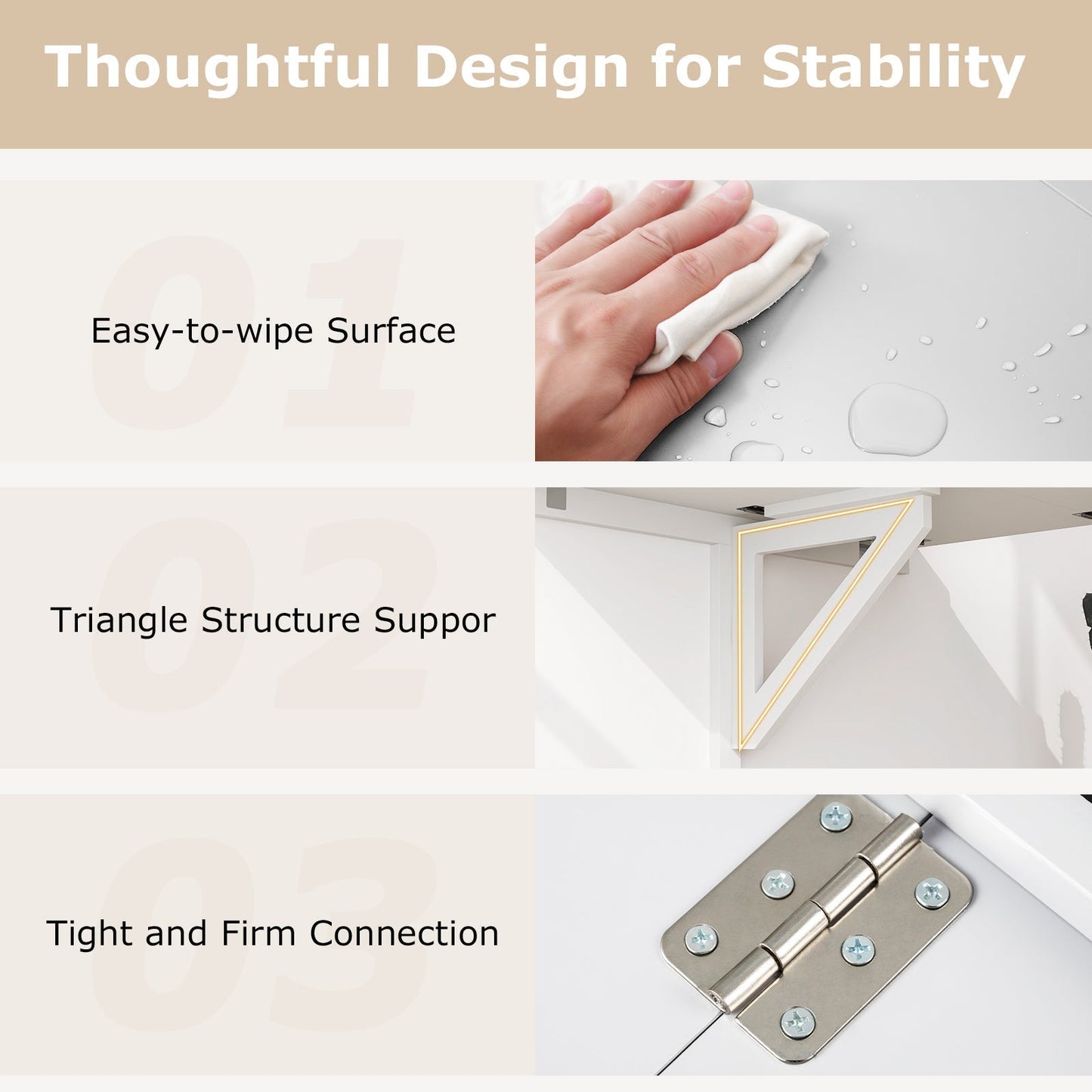 Thoughtful Design for Stability

01

Easy-to-wipe Surface

02

Triangle Structure Suppor

03

Tight and Firm Connection